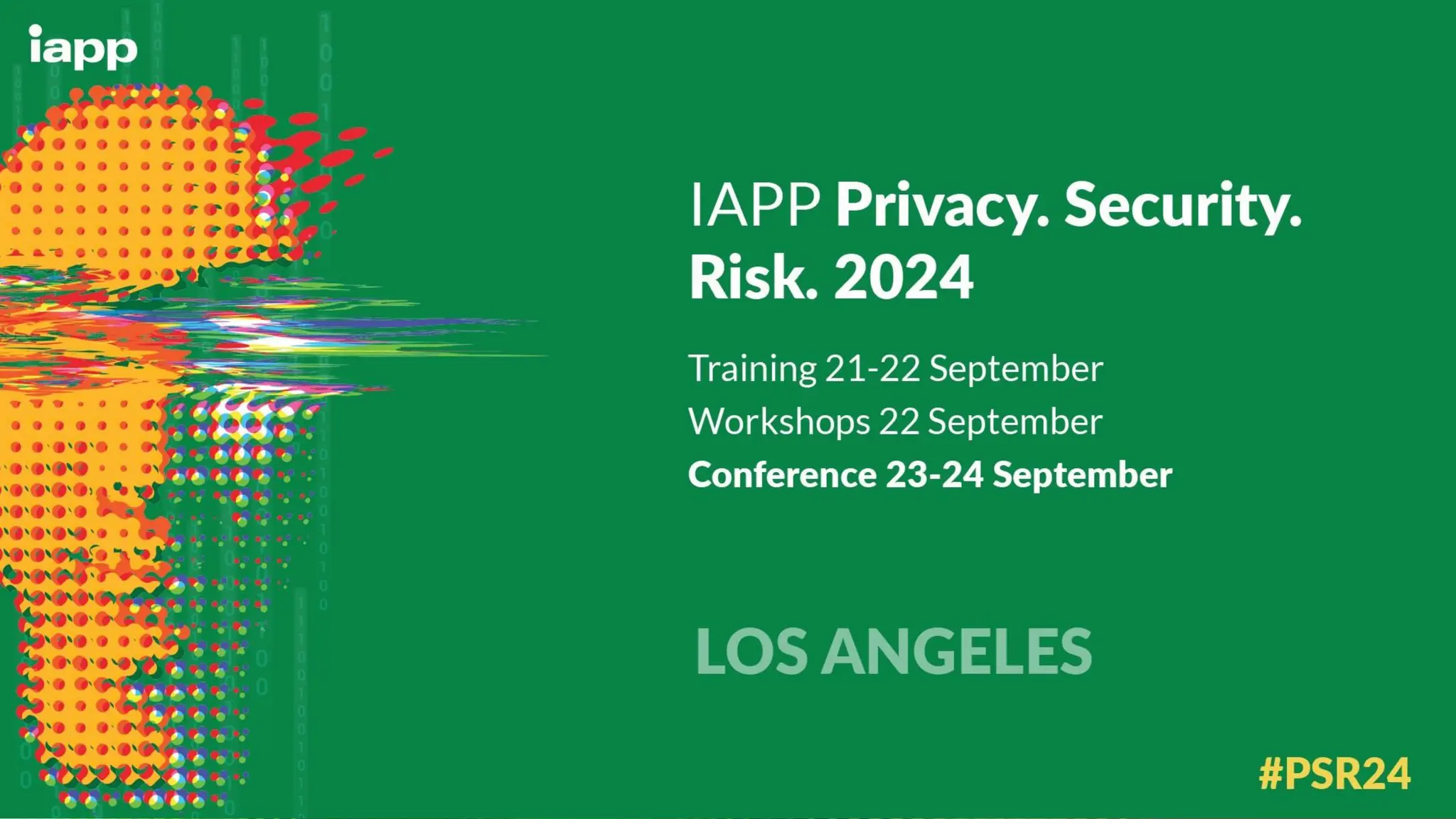 iapp

IAPP Privacy. Security. Risk. 2024

Training 21-22 September
Workshops 22 September
Conference 23-24 September

LOS ANGELES

#PSR24